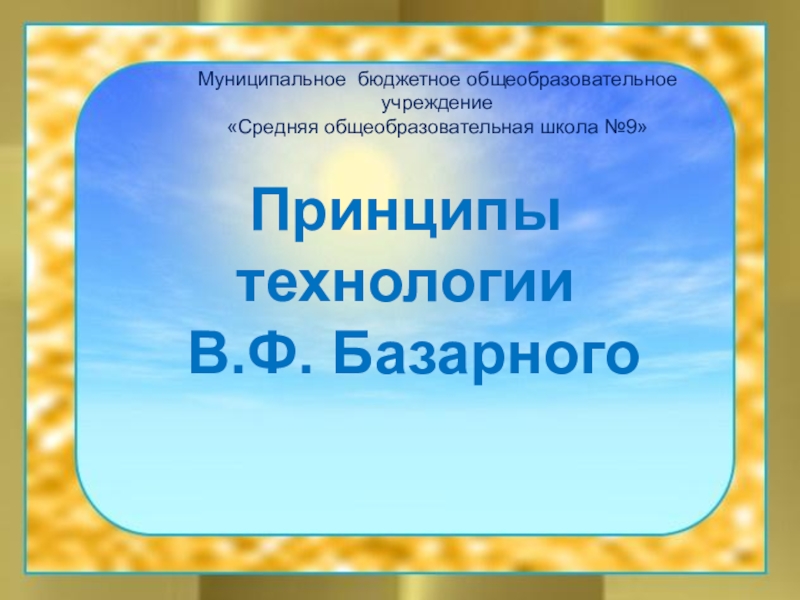 Муниципальное бюджетное общеобразовательное учреждение
«Средняя общеобразовательная школа №9»

Принципы технологии В.Ф. Базарного